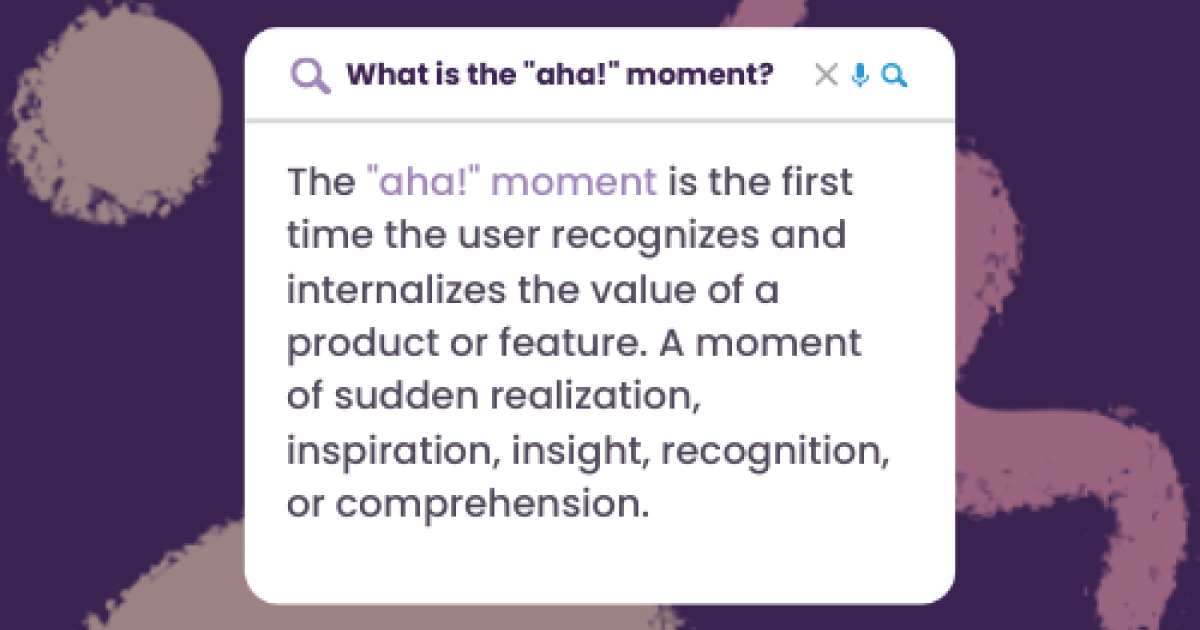 What is the "aha!" moment?

The "aha!" moment is the first time the user recognizes and internalizes the value of a product or feature. A moment of sudden realization, inspiration, insight, recognition, or comprehension.